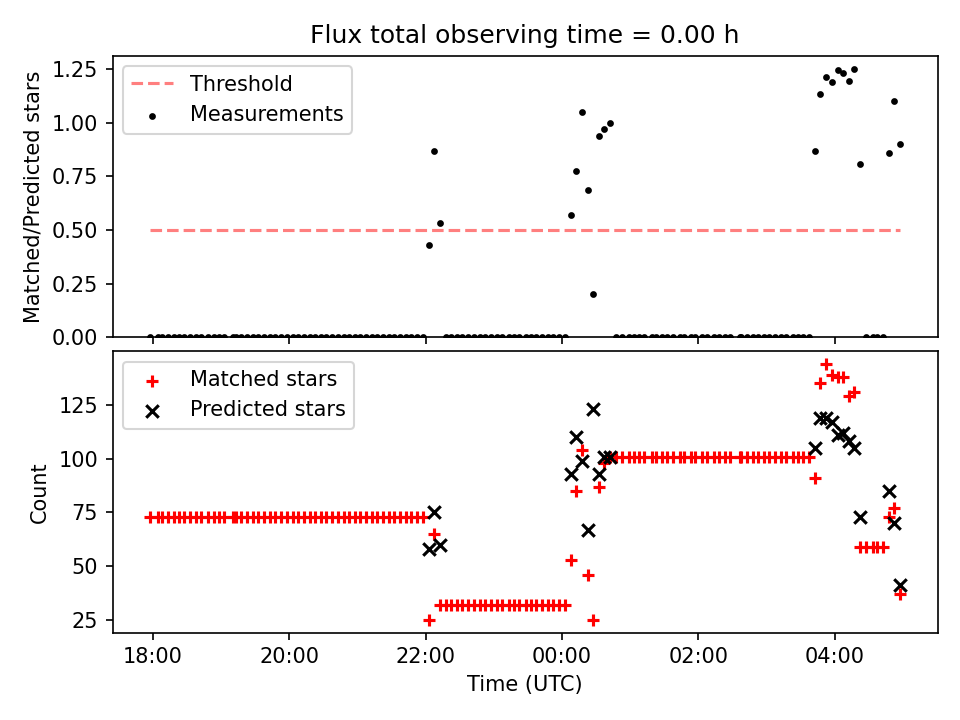 Flux total observing time = 0.00 h

Threshold
Measurements

Matched/Predicted stars

1.25
1.00
0.75
0.50
0.25
0.00

Matched stars
Predicted stars

Count

125
100
75
50
25

18:00
20:00
22:00
00:00
02:00
04:00

Time (UTC)